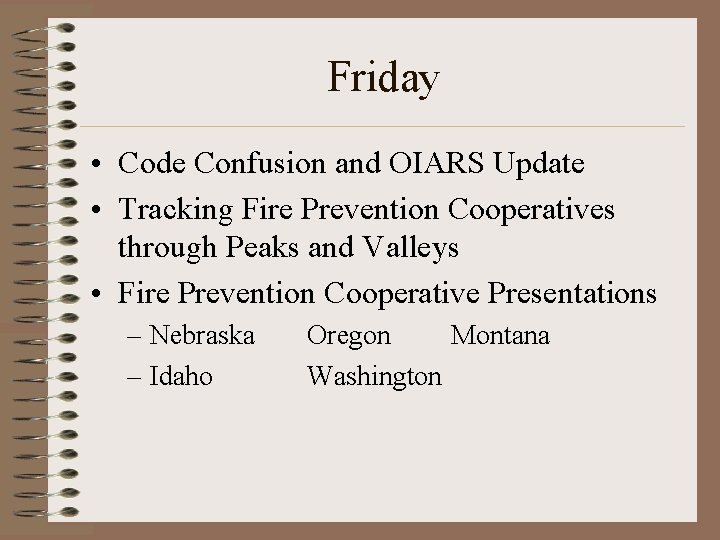 Friday

• Code Confusion and OIARS Update
• Tracking Fire Prevention Cooperatives through Peaks and Valleys
• Fire Prevention Cooperative Presentations
– Nebraska Oregon Montana
– Idaho Washington